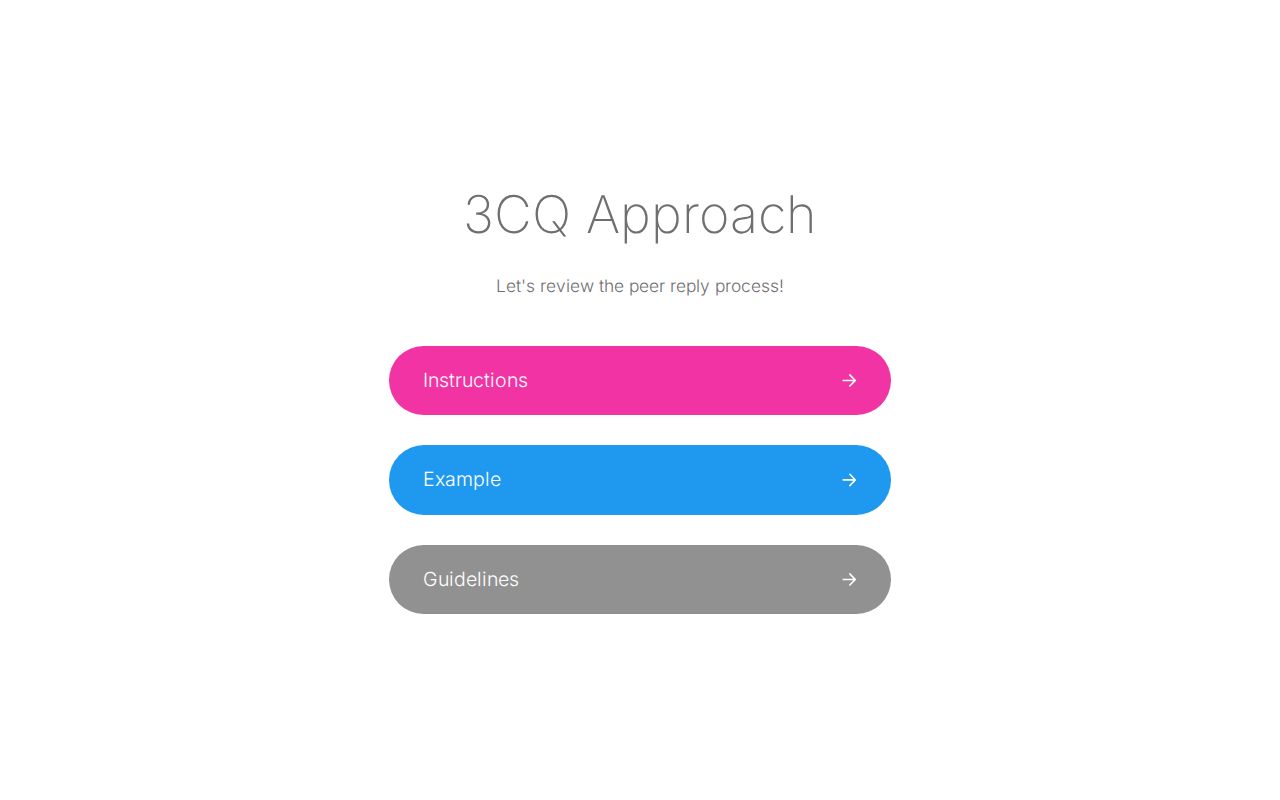 3CQ Approach

Let's review the peer reply process!

Instructions →

Example →

Guidelines →